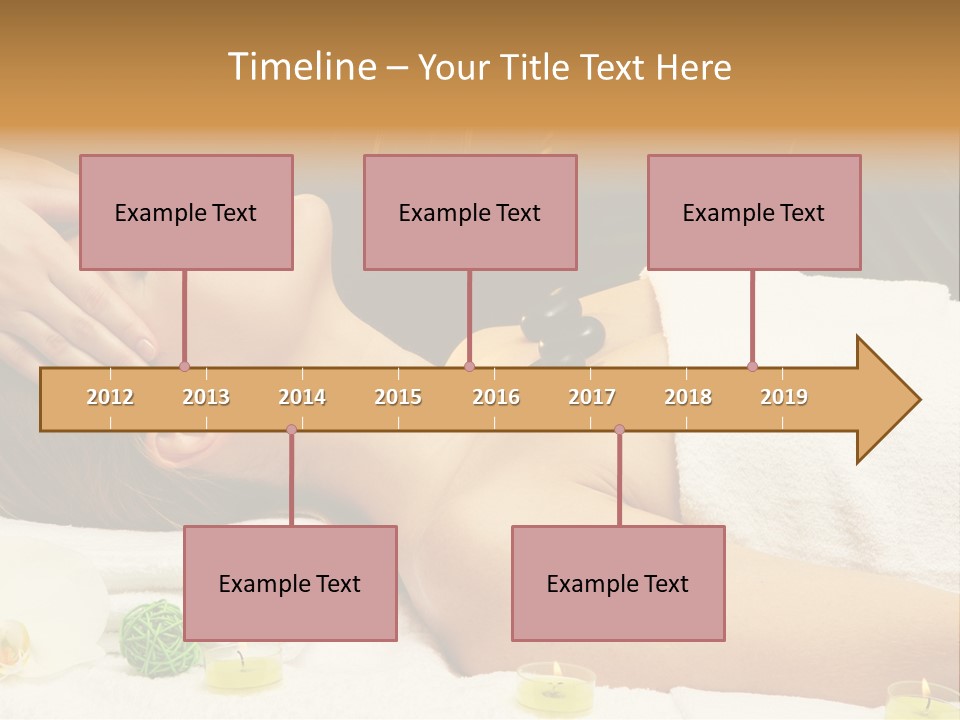 Timeline – Your Title Text Here

Example Text

Example Text

Example Text

2012 2013 2014 2015 2016 2017 2018 2019

Example Text

Example Text